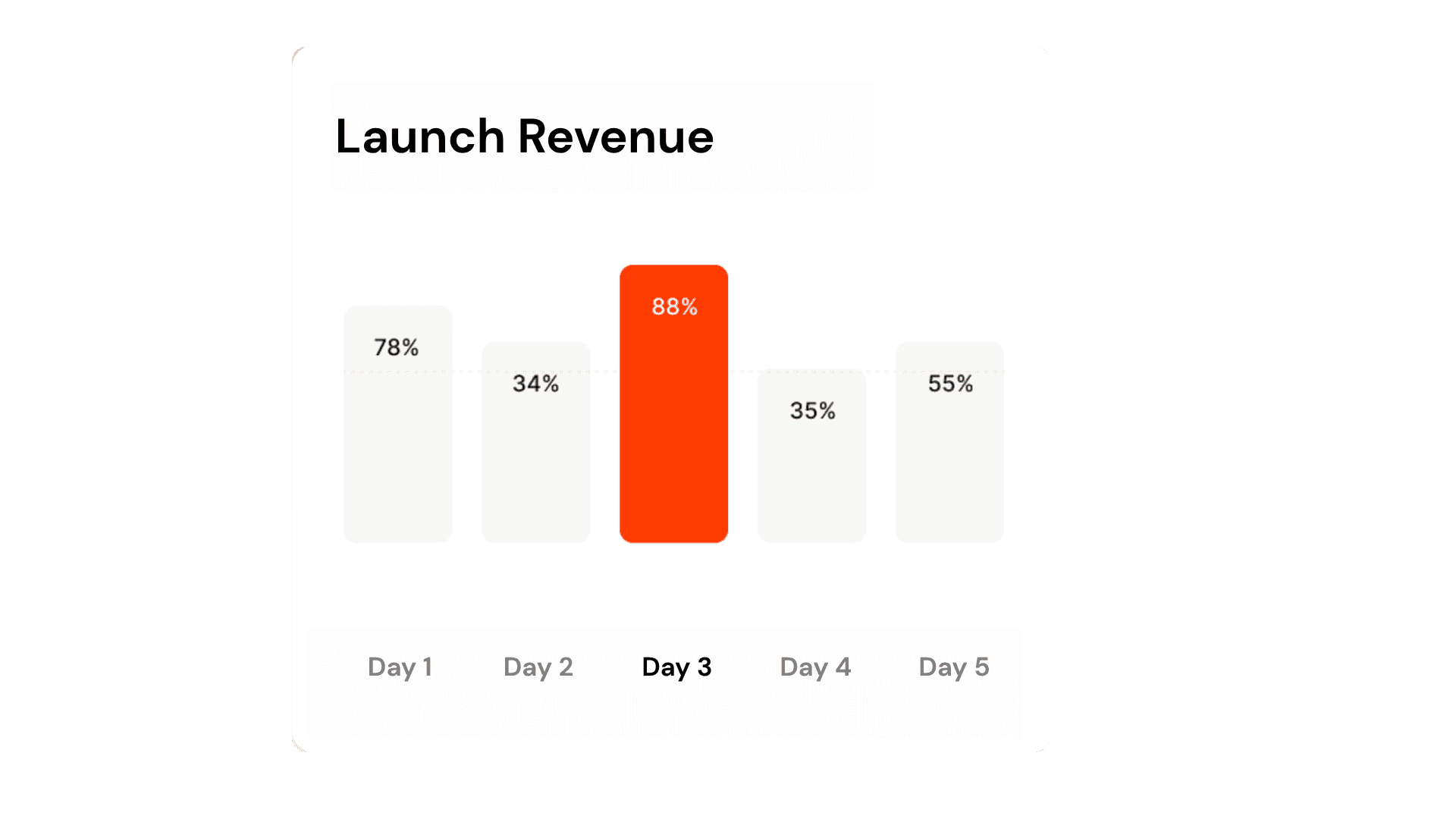 Launch Revenue

78%

34%

88%

35%

55%

Day 1 Day 2 Day 3 Day 4 Day 5